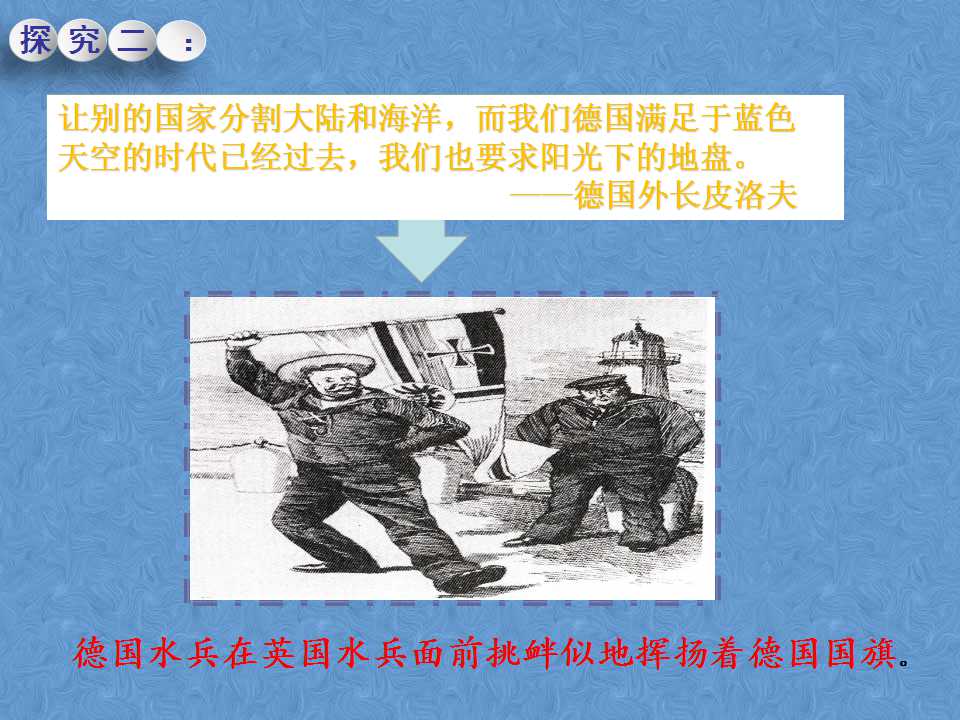 探究二：

让别的国家分割大陆和海洋，而我们德国满足于蓝色天空的时代已经过去，我们也要求阳光下的地盘。
——德国外长皮洛夫

德国水兵在英国水兵面前挑衅似地挥扬着德国国旗。